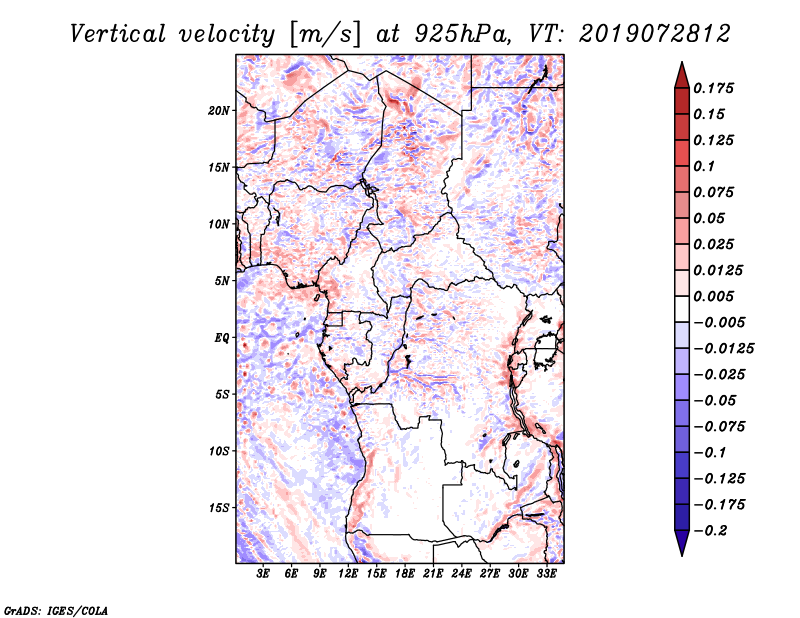 Vertical velocity [m/s] at 925hPa, VT: 2019072812

20N
15N
10N
5N
EQ
5S
10S
15S

3E 6E 9E 12E 15E 18E 21E 24E 27E 30E 33E

0.175
0.15
0.125
0.1
0.075
0.05
0.025
0.0125
0.005
−0.005
−0.0125
−0.025
−0.05
−0.075
−0.1
−0.125
−0.175
−0.2

GrADS: IGES/COLA